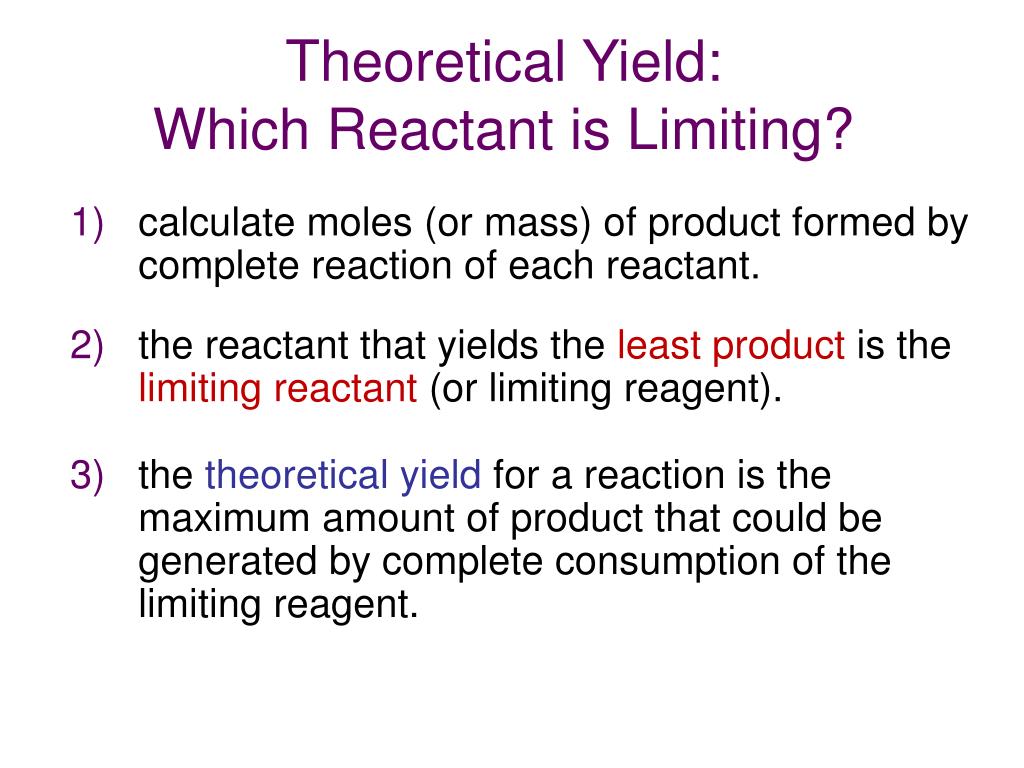 Theoretical Yield:
Which Reactant is Limiting?

1) calculate moles (or mass) of product formed by complete reaction of each reactant.

2) the reactant that yields the least product is the limiting reactant (or limiting reagent).

3) the theoretical yield for a reaction is the maximum amount of product that could be generated by complete consumption of the limiting reagent.